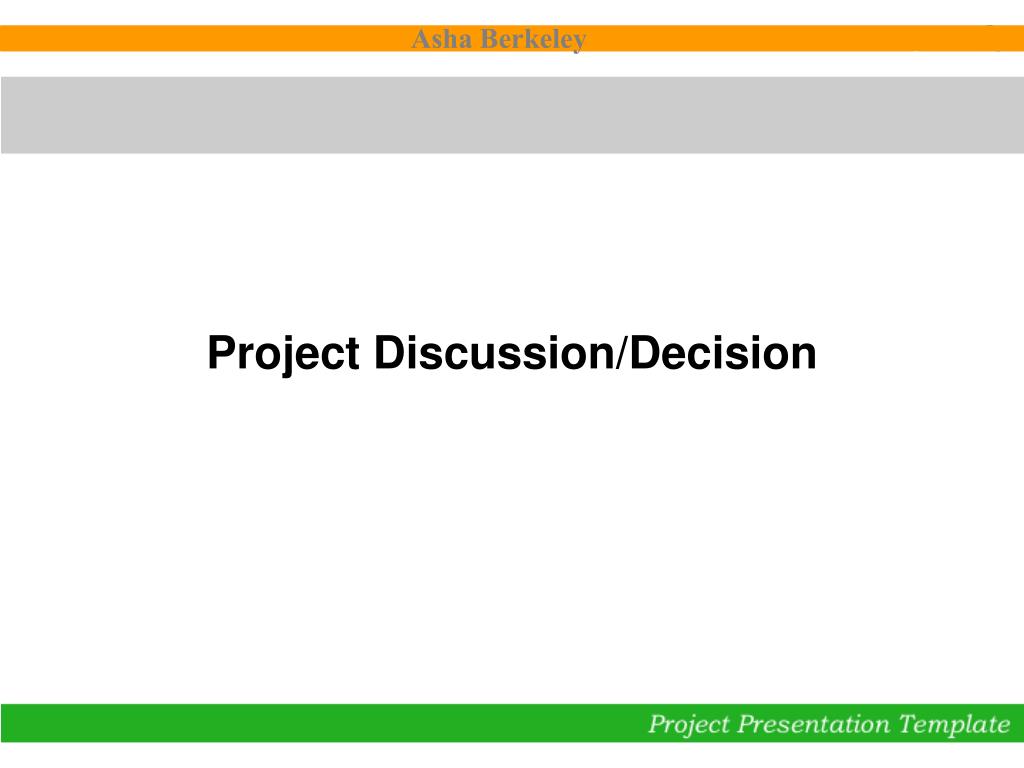 Asha Berkeley

Project Discussion/Decision

Project Presentation Template